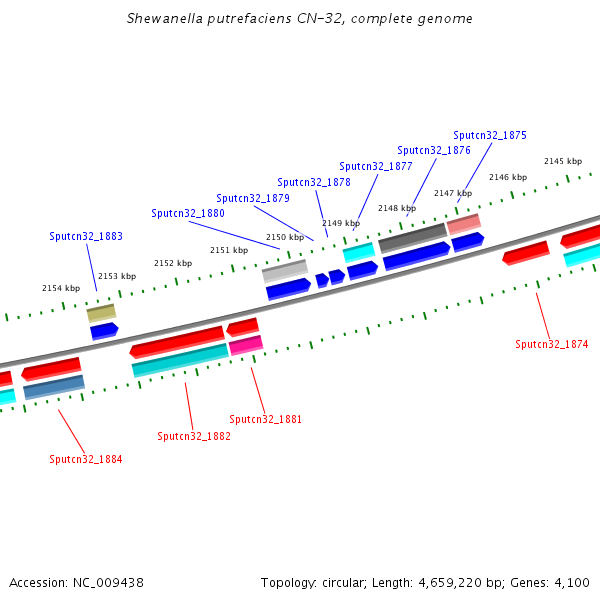 Shewanella putrefaciens CN-32, complete genome

Sputcn32_1875
Sputcn32_1876
Sputcn32_1877
Sputcn32_1878
Sputcn32_1879
Sputcn32_1880
Sputcn32_1883

2145 kbp
2146 kbp
2147 kbp
2148 kbp
2149 kbp
2150 kbp
2151 kbp
2152 kbp
2153 kbp
2154 kbp

Sputcn32_1874
Sputcn32_1881
Sputcn32_1882
Sputcn32_1884

Accession: NC_009438

Topology: circular; Length: 4,659,220 bp; Genes: 4,100